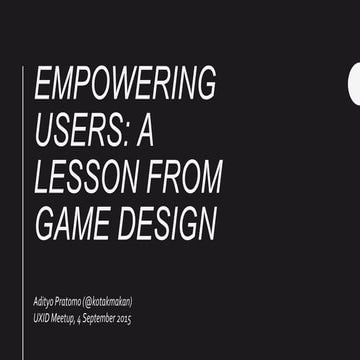 EMPOWERING USERS: A LESSON FROM GAME DESIGN

Adityo Pratomo (@kotakmakan)
UXID Meetup, 4 September 2015